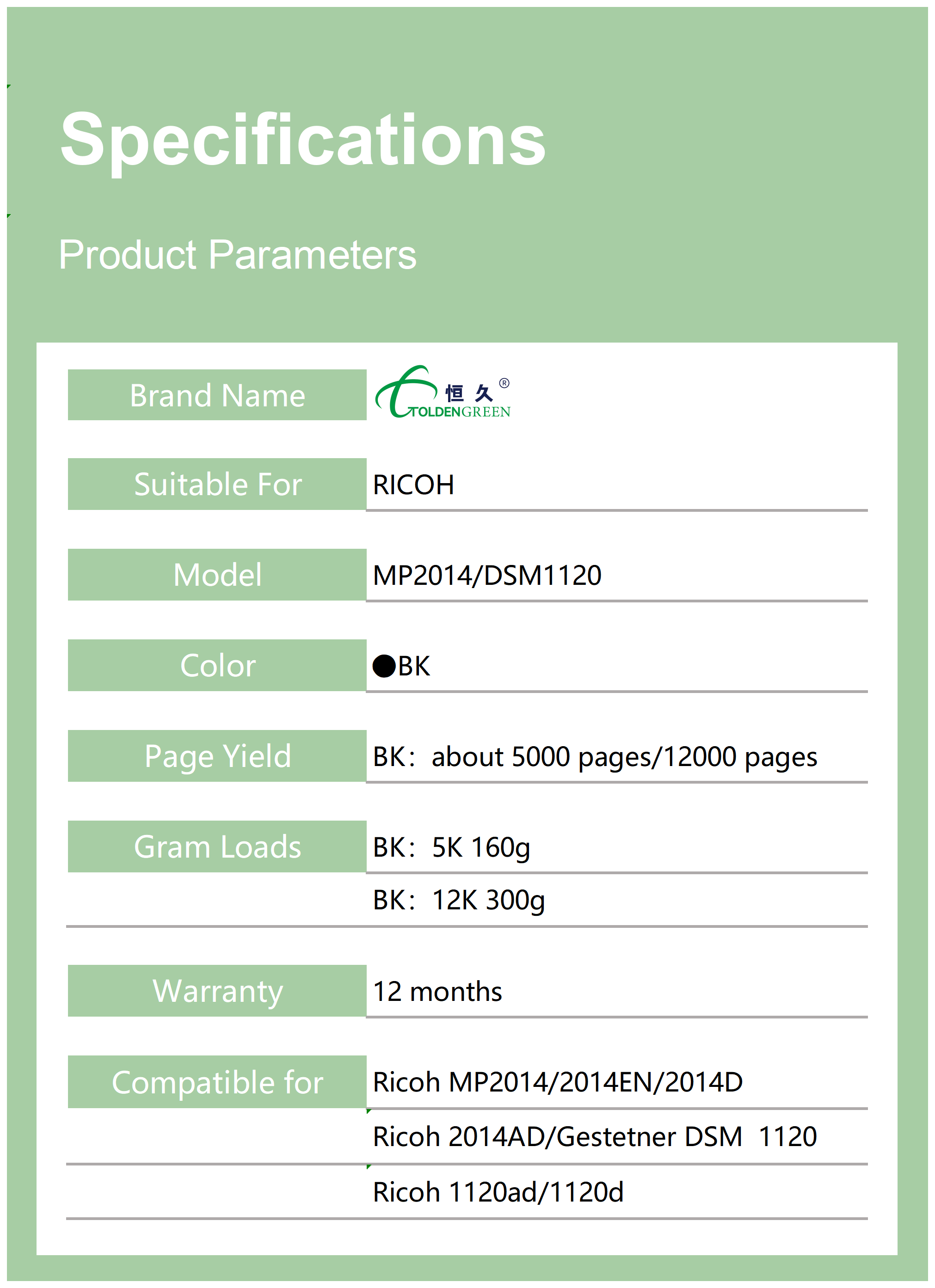 Specifications

Product Parameters

| Brand Name | 恒久® TOLDENGREEN |
|---|---|
| Suitable For | RICOH |
| Model | MP2014/DSM1120 |
| Color | ●BK |
| Page Yield | BK: about 5000 pages/12000 pages |
| Gram Loads | BK: 5K 160g |
| | BK: 12K 300g |
| Warranty | 12 months |
| Compatible for | Ricoh MP2014/2014EN/2014D |
| | Ricoh 2014AD/Gestetner DSM 1120 |
| | Ricoh 1120ad/1120d |